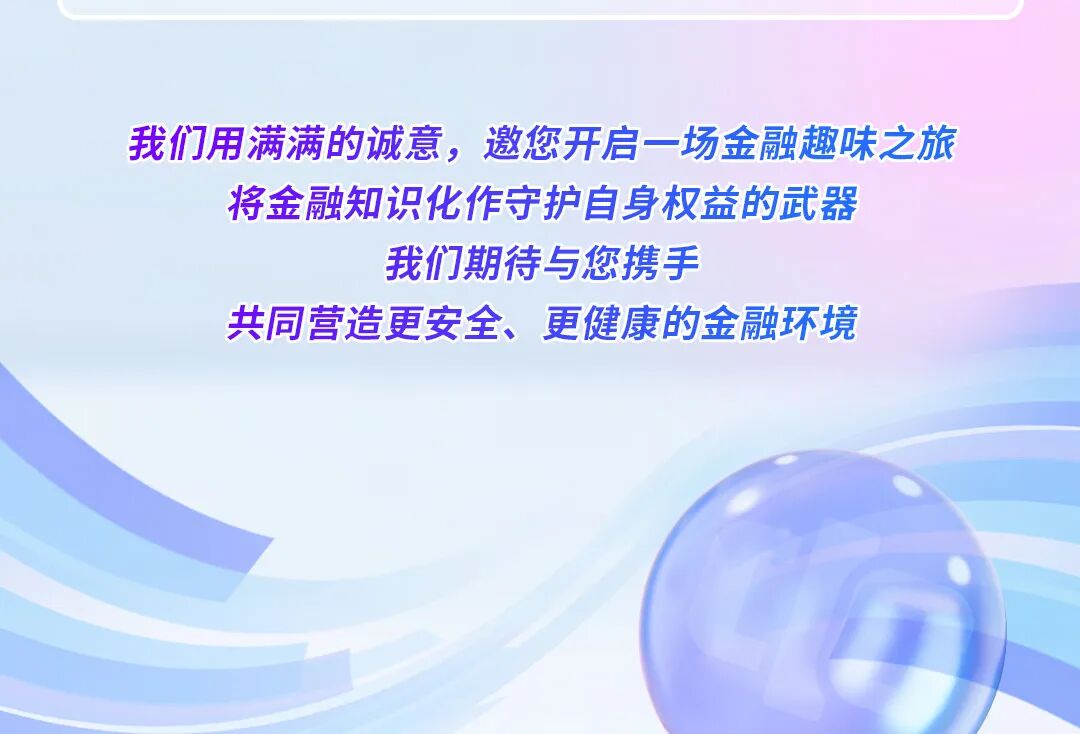 我们用满满的诚意，邀您开启一场金融趣味之旅
将金融知识化作守护自身权益的武器
我们期待与您携手
共同营造更安全、更健康的金融环境